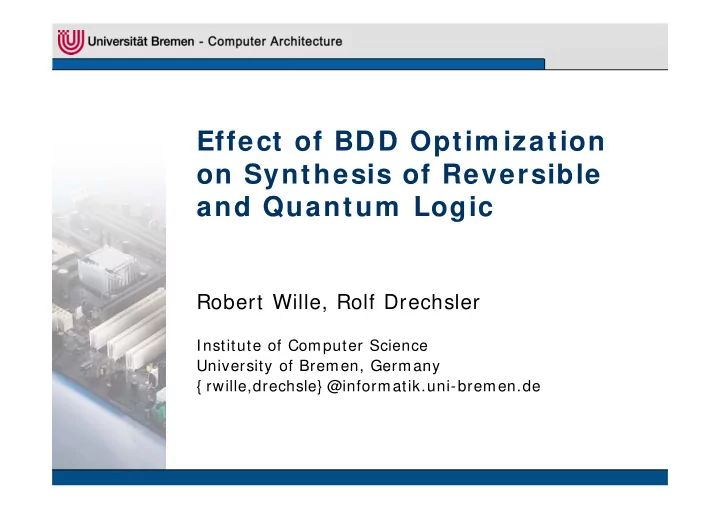 Universität Bremen - Computer Architecture

Effect of BDD Optimization on Synthesis of Reversible and Quantum Logic

Robert Wille, Rolf Drechsler

Institute of Computer Science
University of Bremen, Germany
{rwille,drechsle}@informatik.uni-bremen.de